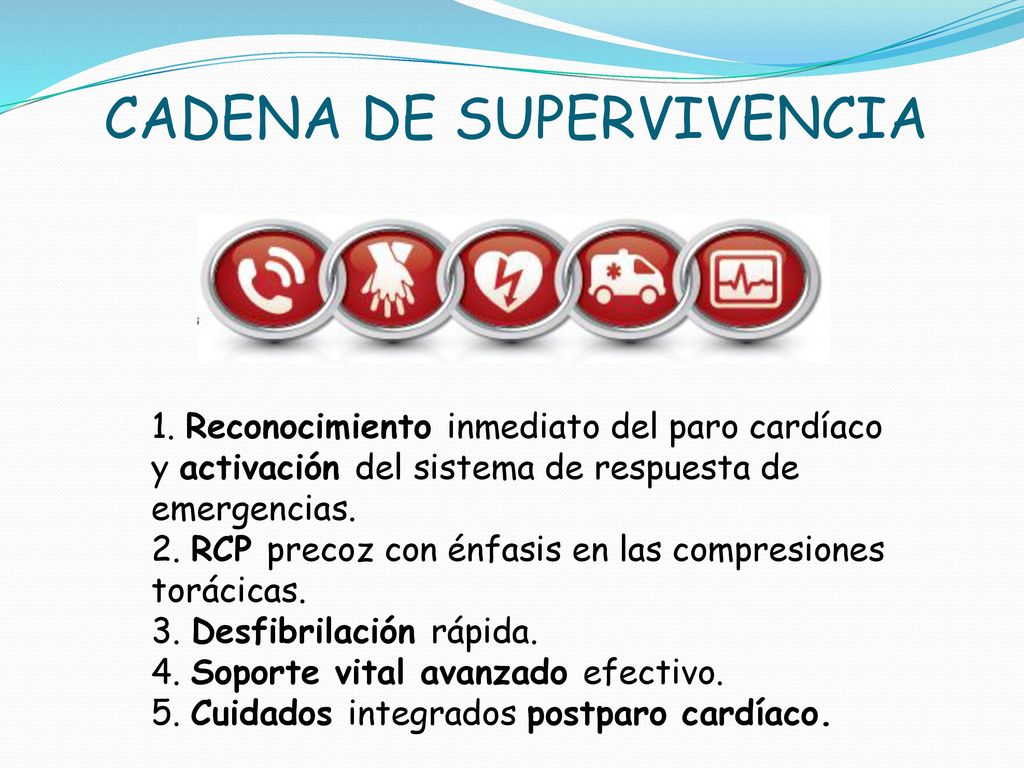 CADENA DE SUPERVIVENCIA

1. Reconocimiento inmediato del paro cardíaco y activación del sistema de respuesta de emergencias.
2. RCP precoz con énfasis en las compresiones torácicas.
3. Desfibrilación rápida.
4. Soporte vital avanzado efectivo.
5. Cuidados integrados postparo cardíaco.